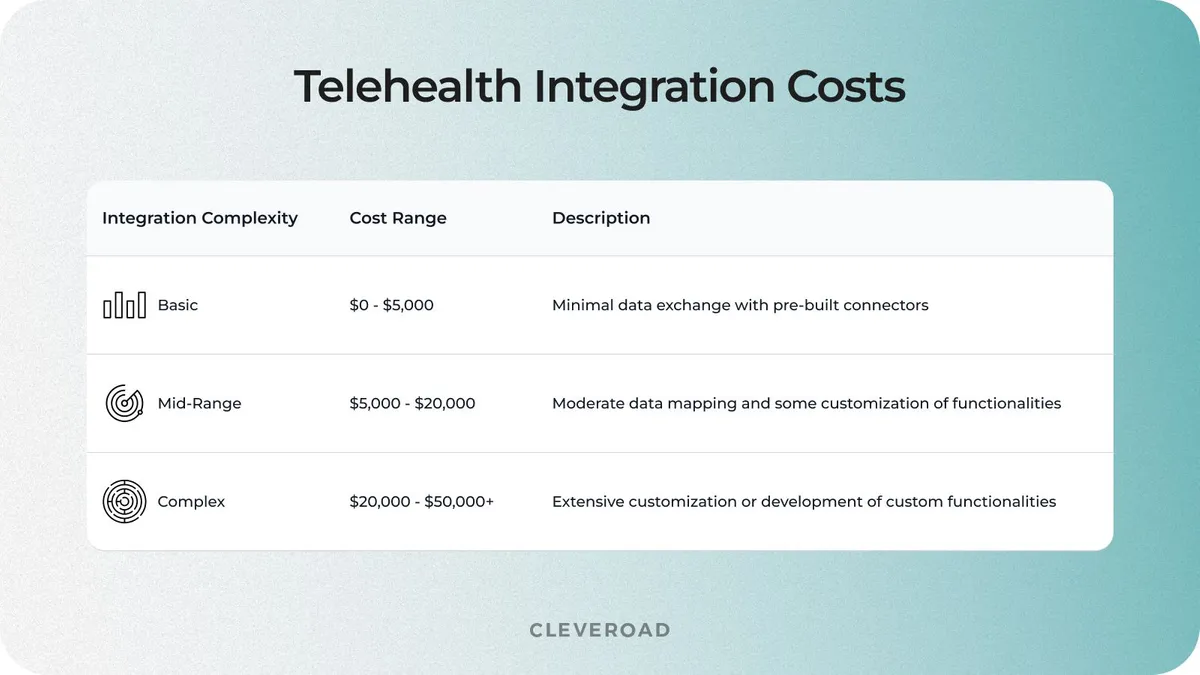 Telehealth Integration Costs

| Integration Complexity | Cost Range | Description |
|---|---|---|
| Basic | \$0 - \$5,000 | Minimal data exchange with pre-built connectors |
| Mid-Range | \$5,000 - \$20,000 | Moderate data mapping and some customization of functionalities |
| Complex | \$20,000 - \$50,000+ | Extensive customization or development of custom functionalities |

CLEVEROAD